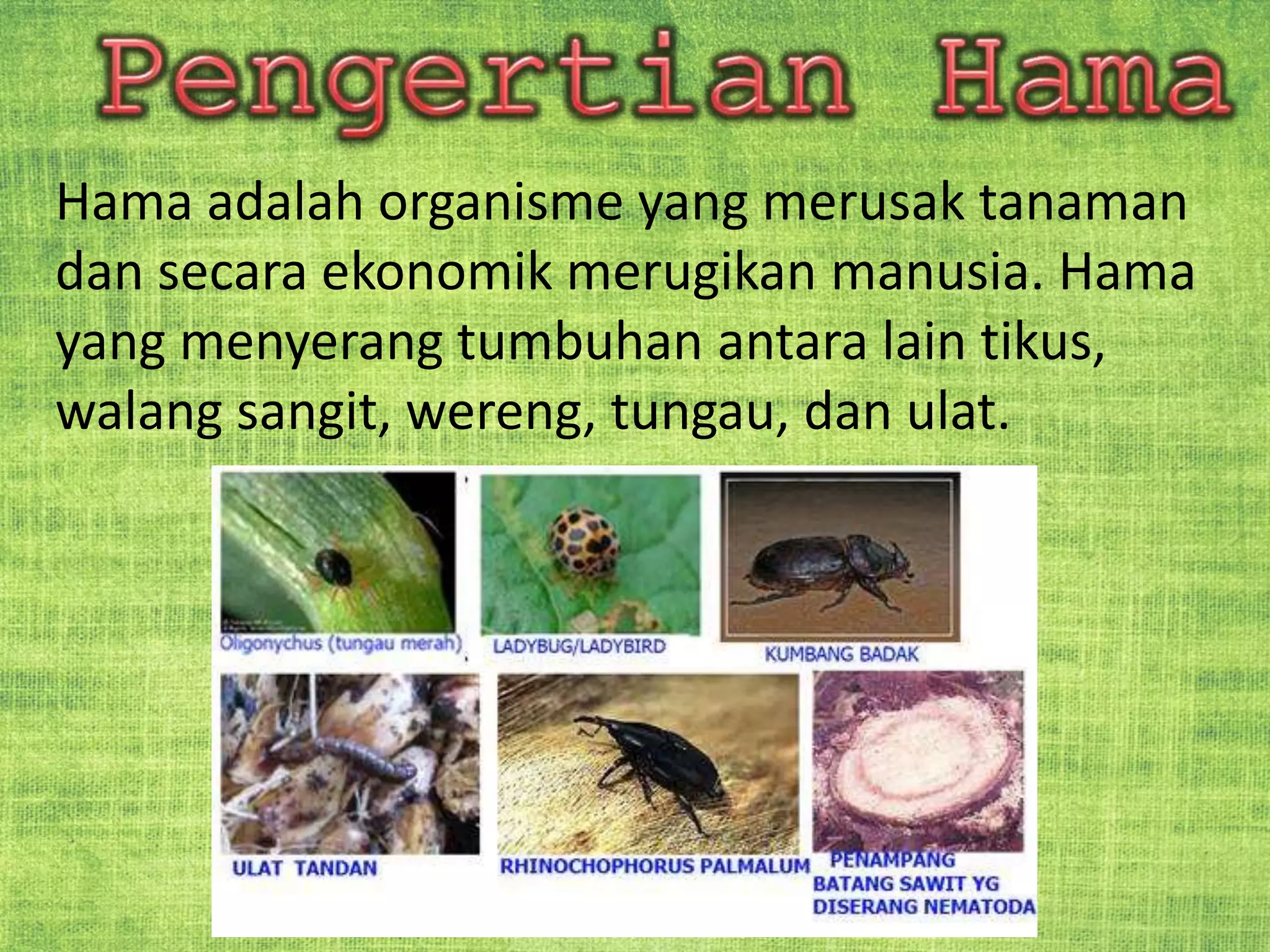 Pengertian Hama

Hama adalah organisme yang merusak tanaman dan secara ekonomik merugikan manusia. Hama yang menyerang tumbuhan antara lain tikus, walang sangit, wereng, tungau, dan ulat.

Oligonychus (tungau merah)

LADYBUG/LADYBIRD

KUMBANG BADAK

ULAT TANDAN

RHINOCHOPHORUS PALMALUM

PENAMPANG BATANG SAWIT YG DISERANG NEMATODA